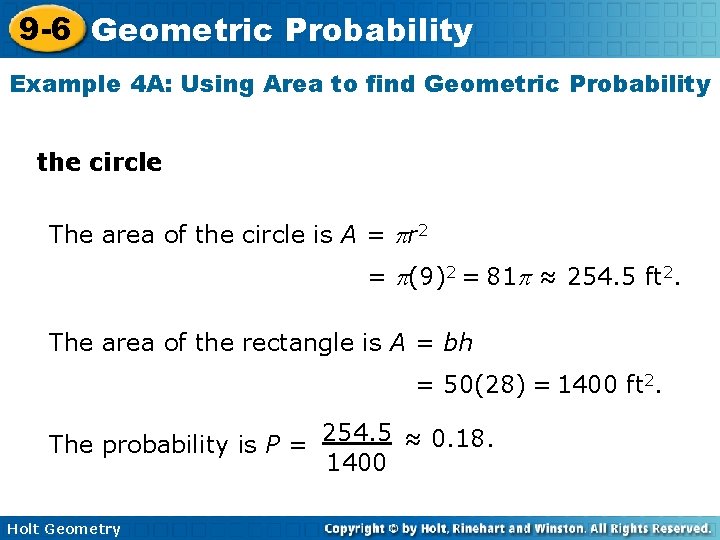 9-6 Geometric Probability

Example 4A: Using Area to find Geometric Probability

the circle

The area of the circle is $A = \pi r^2$

$= \pi(9)^2 = 81\pi \approx 254.5$ ft$^2$.

The area of the rectangle is $A = bh$

$= 50(28) = 1400$ ft$^2$.

The probability is $P = \frac{254.5}{1400} \approx 0.18$.

Holt Geometry

Copyright © by Holt, Rinehart and Winston. All Rights Reserved.